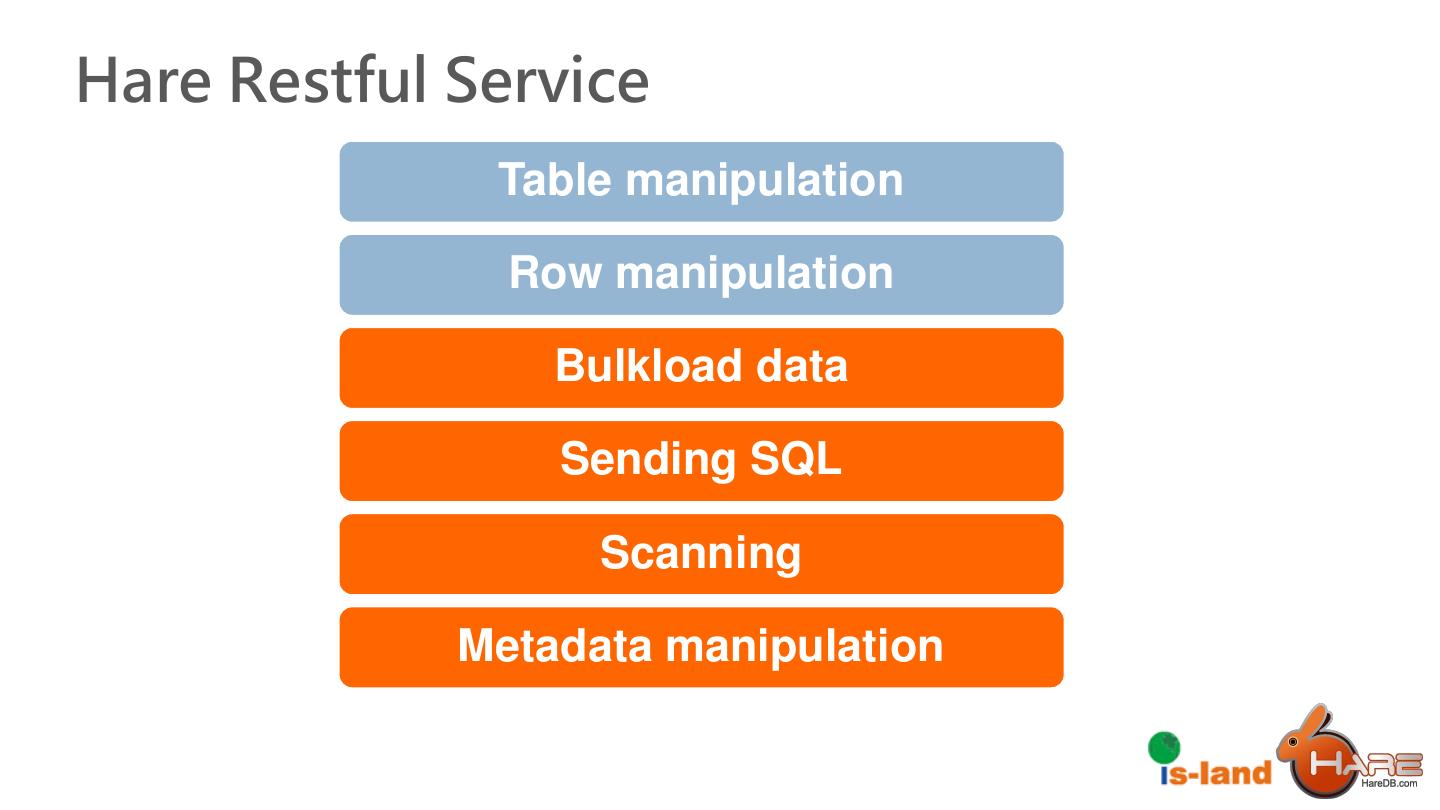 Hare Restful Service

Table manipulation

Row manipulation

Bulkload data

Sending SQL

Scanning

Metadata manipulation

is-land

HARE
HareDB.com